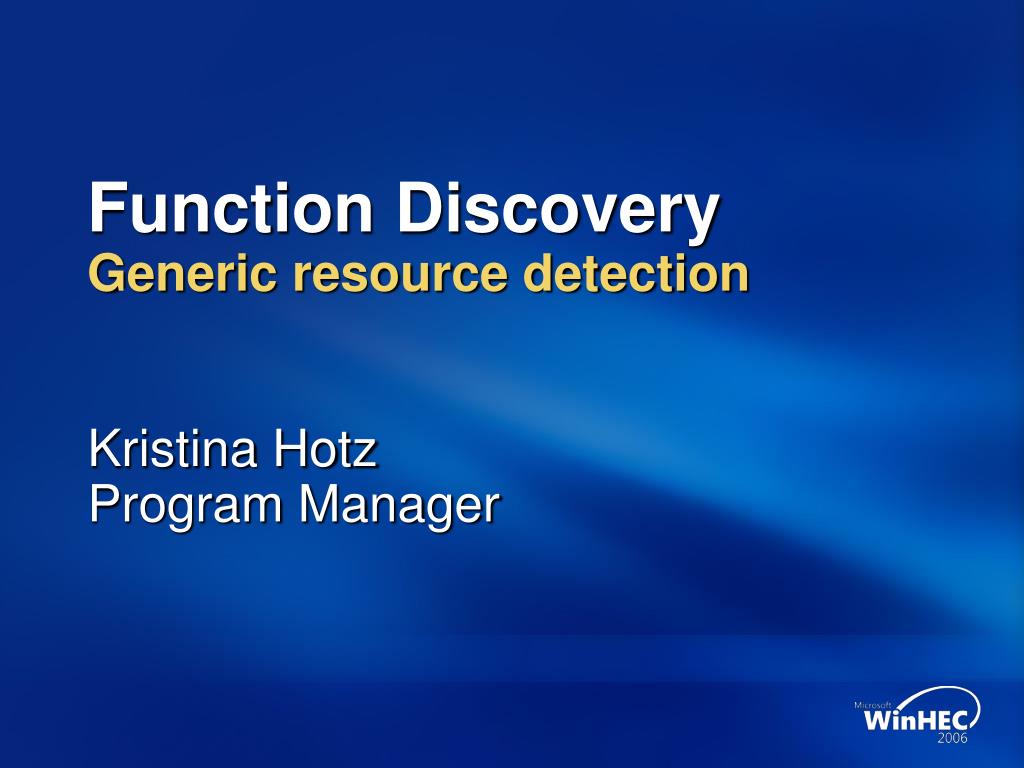 Function Discovery
Generic resource detection

Kristina Hotz
Program Manager

Microsoft
WinHEC
2006